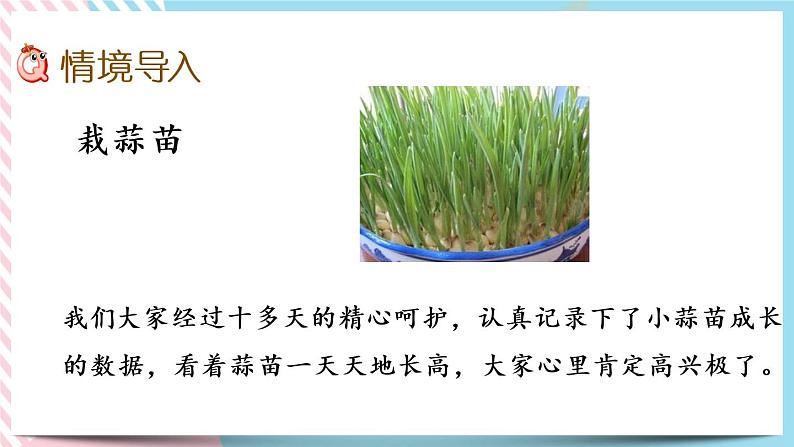 情境导入

栽蒜苗

我们大家经过十多天的精心呵护，认真记录下了小蒜苗成长的数据，看着蒜苗一天天地长高，大家心里肯定高兴极了。